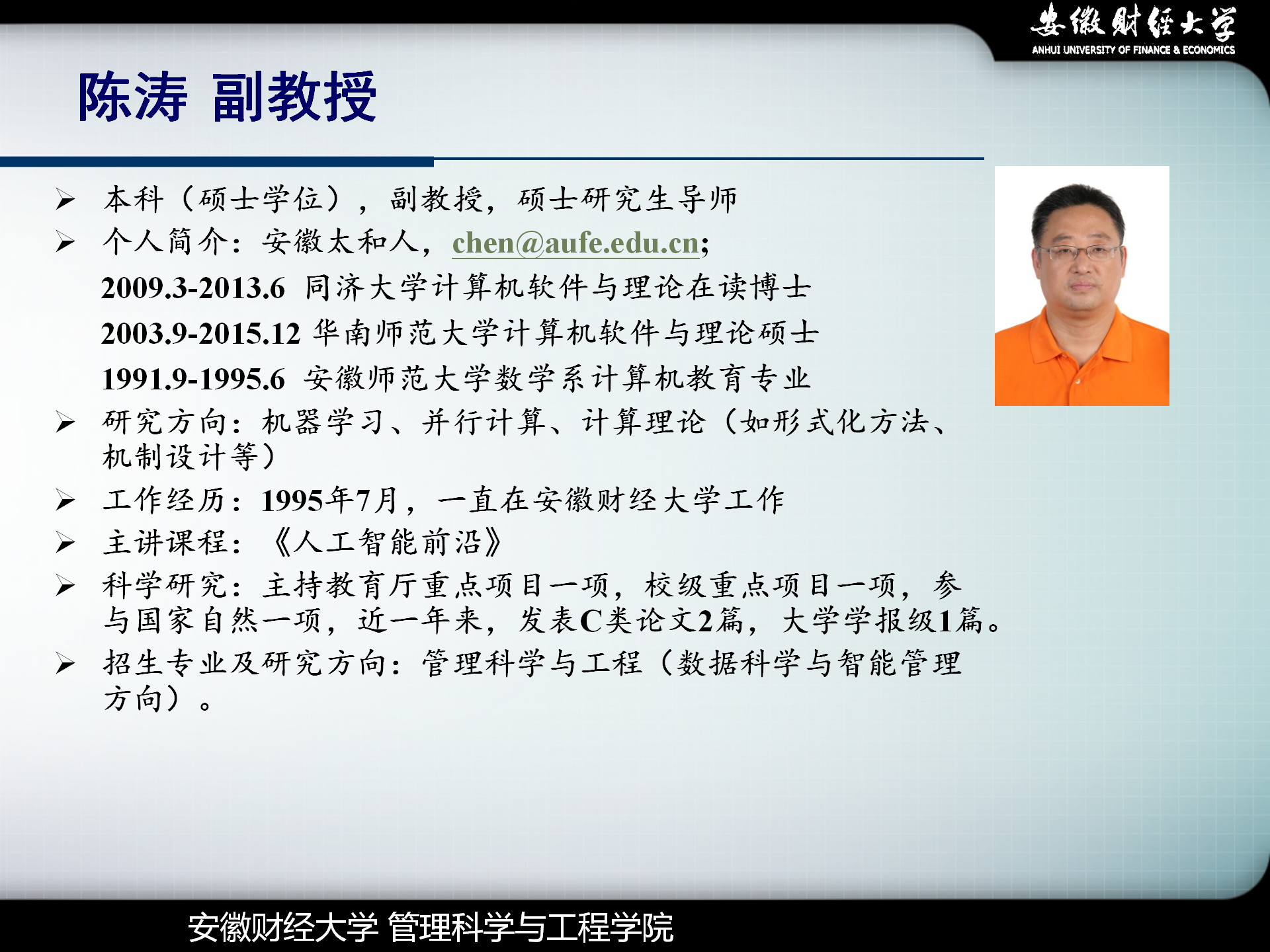 安徽财经大学
ANHUI UNIVERSITY OF FINANCE & ECONOMICS

陈涛 副教授

➢ 本科（硕士学位），副教授，硕士研究生导师

➢ 个人简介：安徽太和人，chen@aufe.edu.cn;

2009.3-2013.6 同济大学计算机软件与理论在读博士

2003.9-2015.12 华南师范大学计算机软件与理论硕士

1991.9-1995.6 安徽师范大学数学系计算机教育专业

➢ 研究方向：机器学习、并行计算、计算理论（如形式化方法、机制设计等）

➢ 工作经历：1995年7月，一直在安徽财经大学工作

➢ 主讲课程：《人工智能前沿》

➢ 科学研究：主持教育厅重点项目一项，校级重点项目一项，参与国家自然一项，近一年来，发表C类论文2篇，大学学报级1篇。

➢ 招生专业及研究方向：管理科学与工程（数据科学与智能管理方向）。

安徽财经大学 管理科学与工程学院